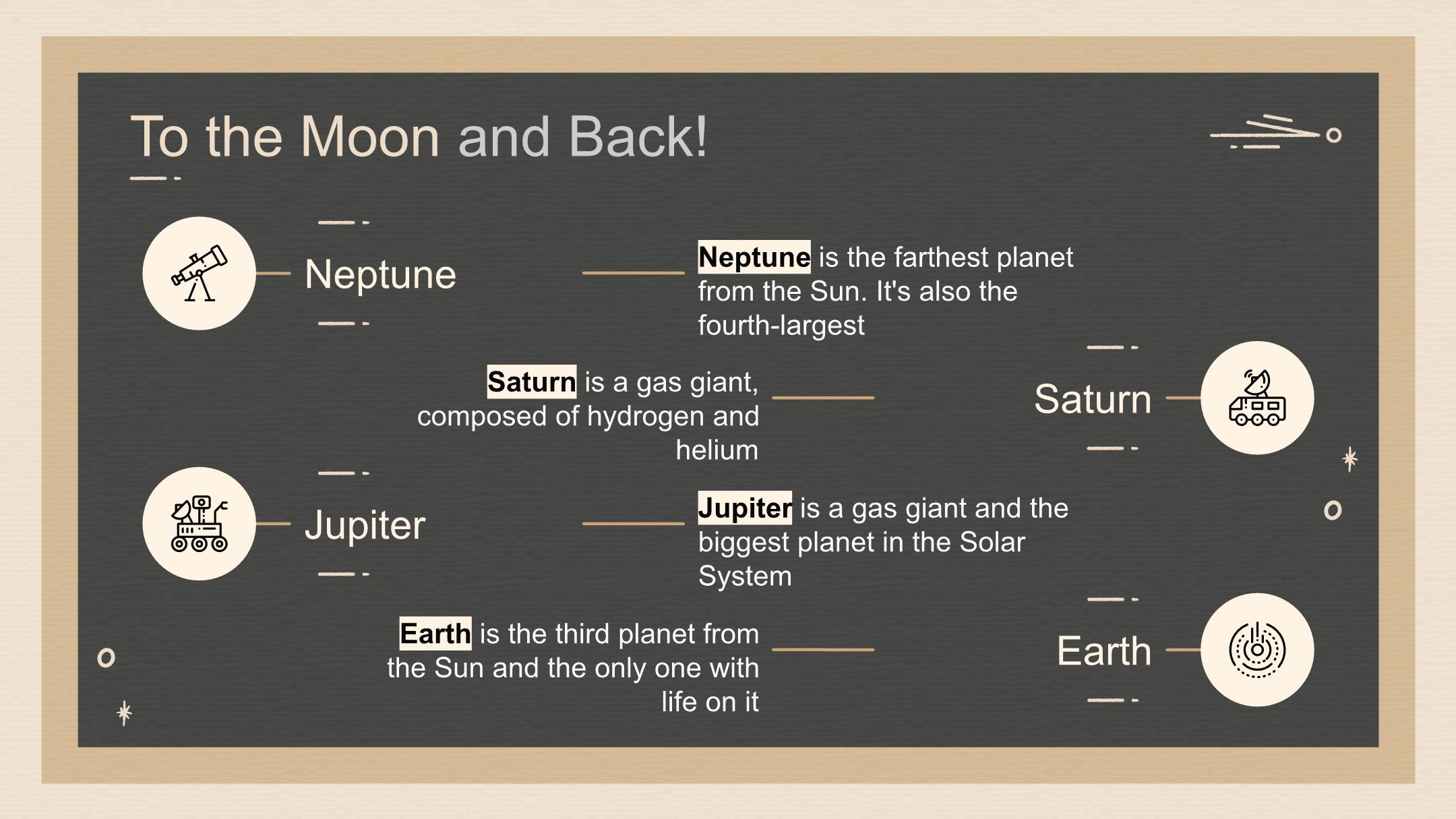 To the Moon and Back!

Neptune

Neptune is the farthest planet from the Sun. It's also the fourth-largest

Saturn is a gas giant, composed of hydrogen and helium

Saturn

Jupiter

Jupiter is a gas giant and the biggest planet in the Solar System

Earth is the third planet from the Sun and the only one with life on it

Earth